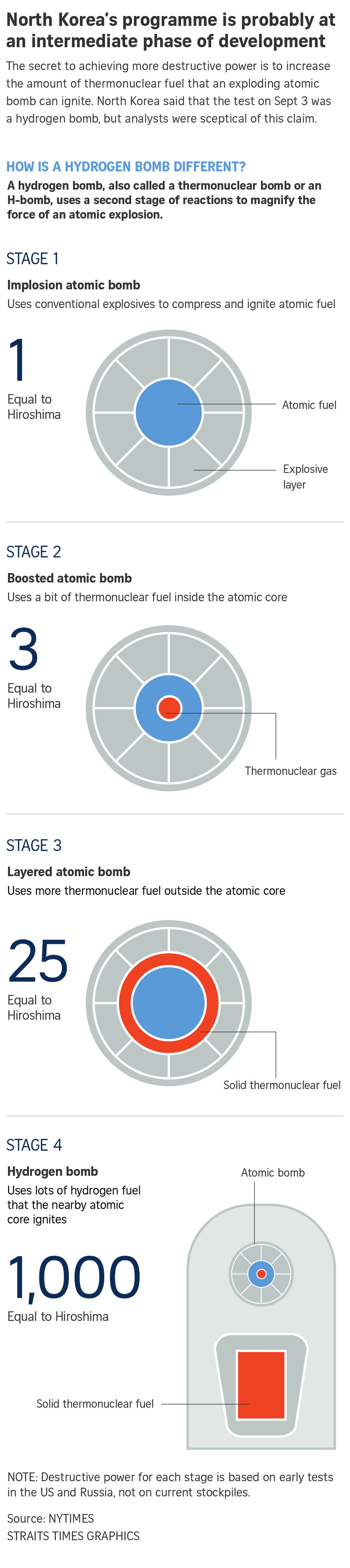 North Korea's programme is probably at an intermediate phase of development

The secret to achieving more destructive power is to increase the amount of thermonuclear fuel that an exploding atomic bomb can ignite. North Korea said that the test on Sept 3 was a hydrogen bomb, but analysts were sceptical of this claim.

HOW IS A HYDROGEN BOMB DIFFERENT?

A hydrogen bomb, also called a thermonuclear bomb or an H-bomb, uses a second stage of reactions to magnify the force of an atomic explosion.

STAGE 1

Implosion atomic bomb

Uses conventional explosives to compress and ignite atomic fuel

1
Equal to Hiroshima

Atomic fuel

Explosive layer

STAGE 2

Boosted atomic bomb

Uses a bit of thermonuclear fuel inside the atomic core

3
Equal to Hiroshima

Thermonuclear gas

STAGE 3

Layered atomic bomb

Uses more thermonuclear fuel outside the atomic core

25
Equal to Hiroshima

Solid thermonuclear fuel

STAGE 4

Hydrogen bomb

Uses lots of hydrogen fuel that the nearby atomic core ignites

1,000
Equal to Hiroshima

Atomic bomb

Solid thermonuclear fuel

NOTE: Destructive power for each stage is based on early tests in the US and Russia, not on current stockpiles.

Source: NYTIMES
STRAITS TIMES GRAPHICS